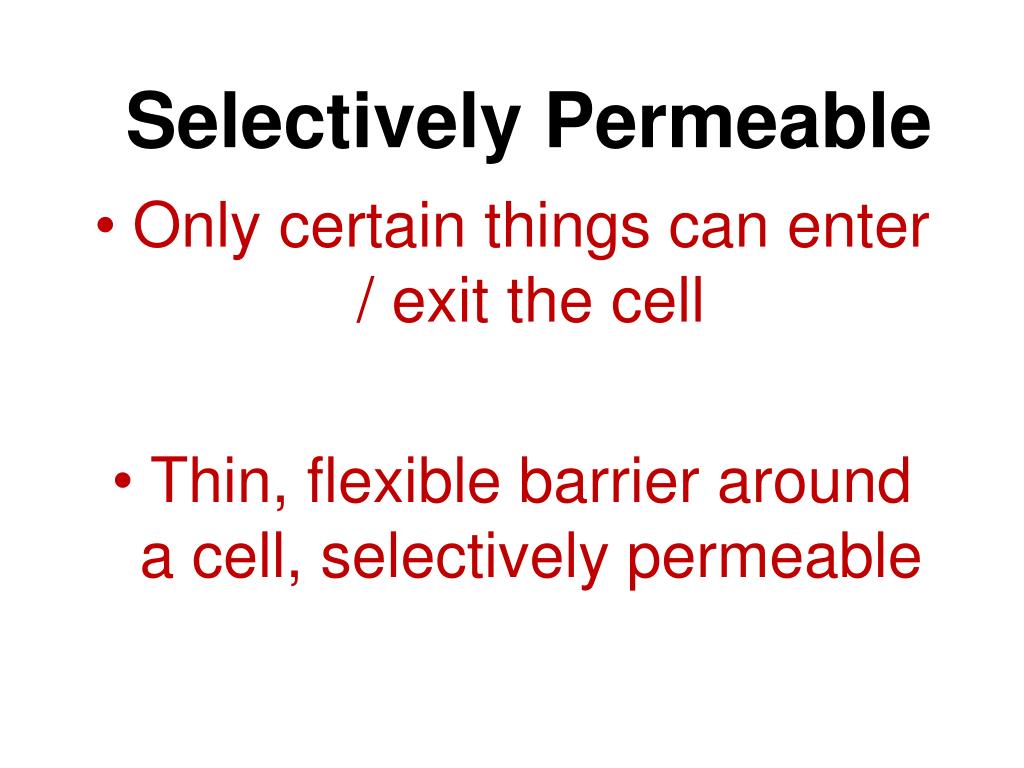 Selectively Permeable

• Only certain things can enter / exit the cell

• Thin, flexible barrier around a cell, selectively permeable